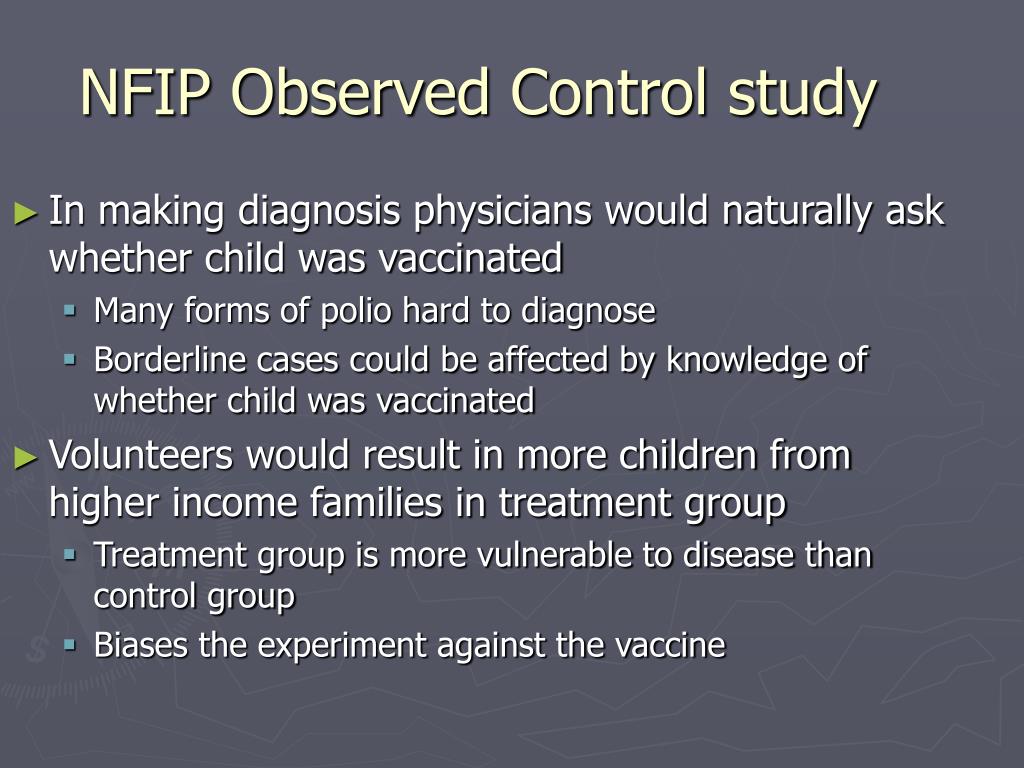 NFIP Observed Control study

► In making diagnosis physicians would naturally ask whether child was vaccinated
▪ Many forms of polio hard to diagnose
▪ Borderline cases could be affected by knowledge of whether child was vaccinated

► Volunteers would result in more children from higher income families in treatment group
▪ Treatment group is more vulnerable to disease than control group
▪ Biases the experiment against the vaccine